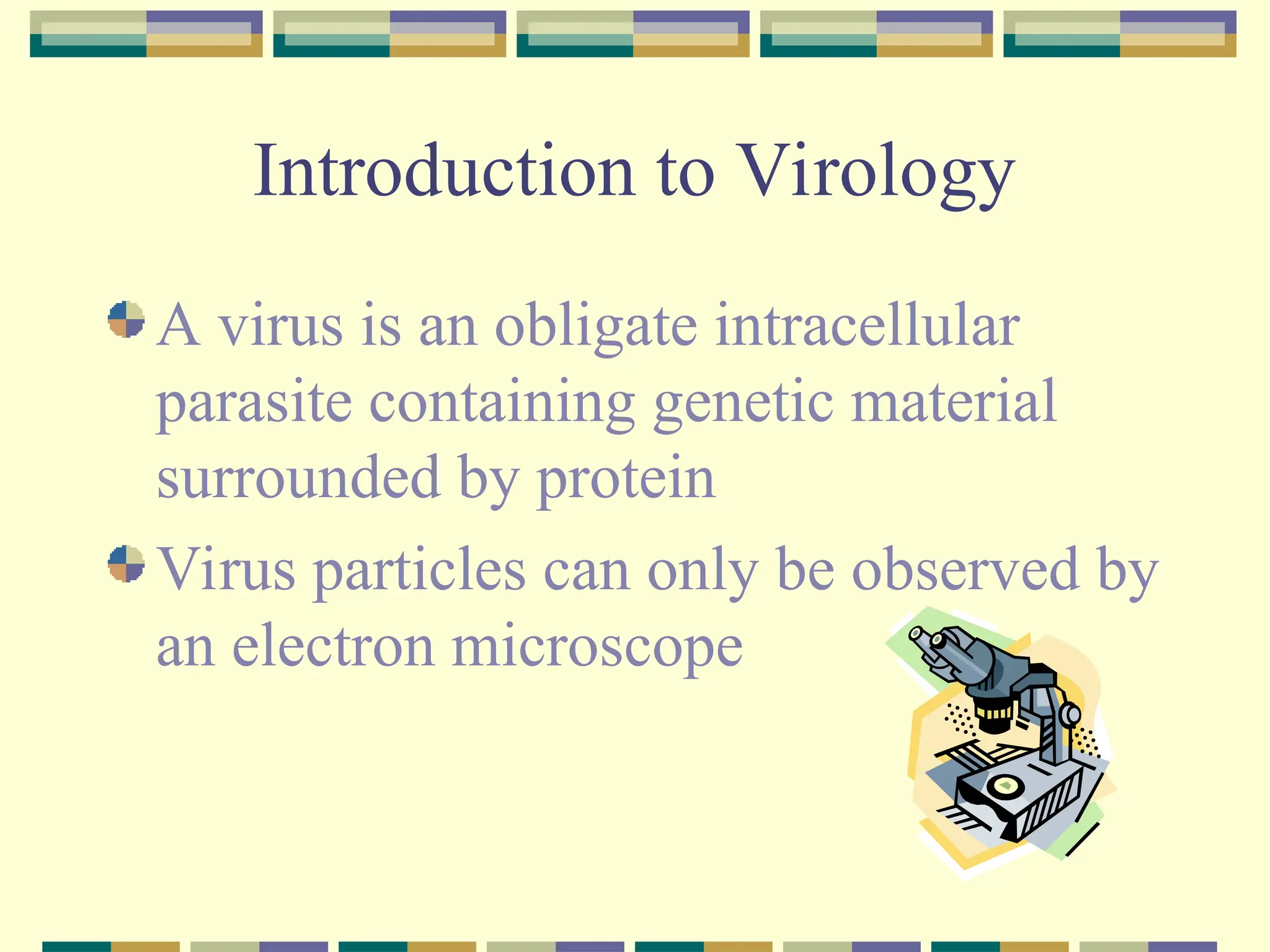 Introduction to Virology

A virus is an obligate intracellular parasite containing genetic material surrounded by protein

Virus particles can only be observed by an electron microscope